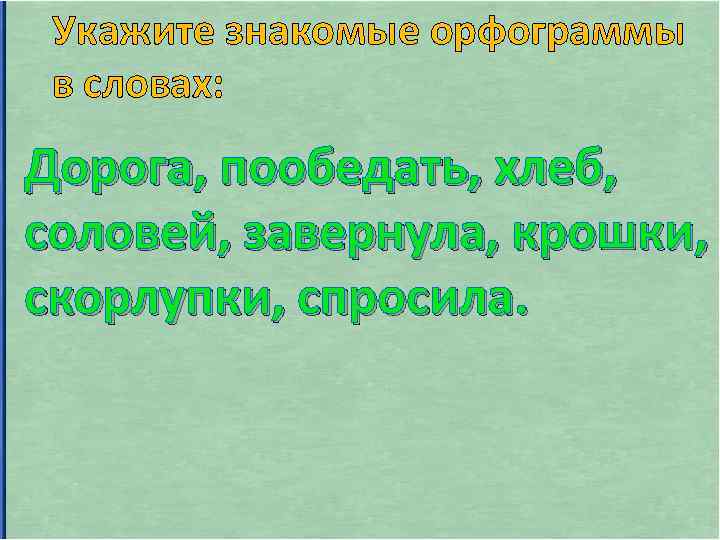 Укажите знакомые орфограммы в словах:

Дорога, пообедать, хлеб, соловей, завернула, крошки, скорлупки, спросила.